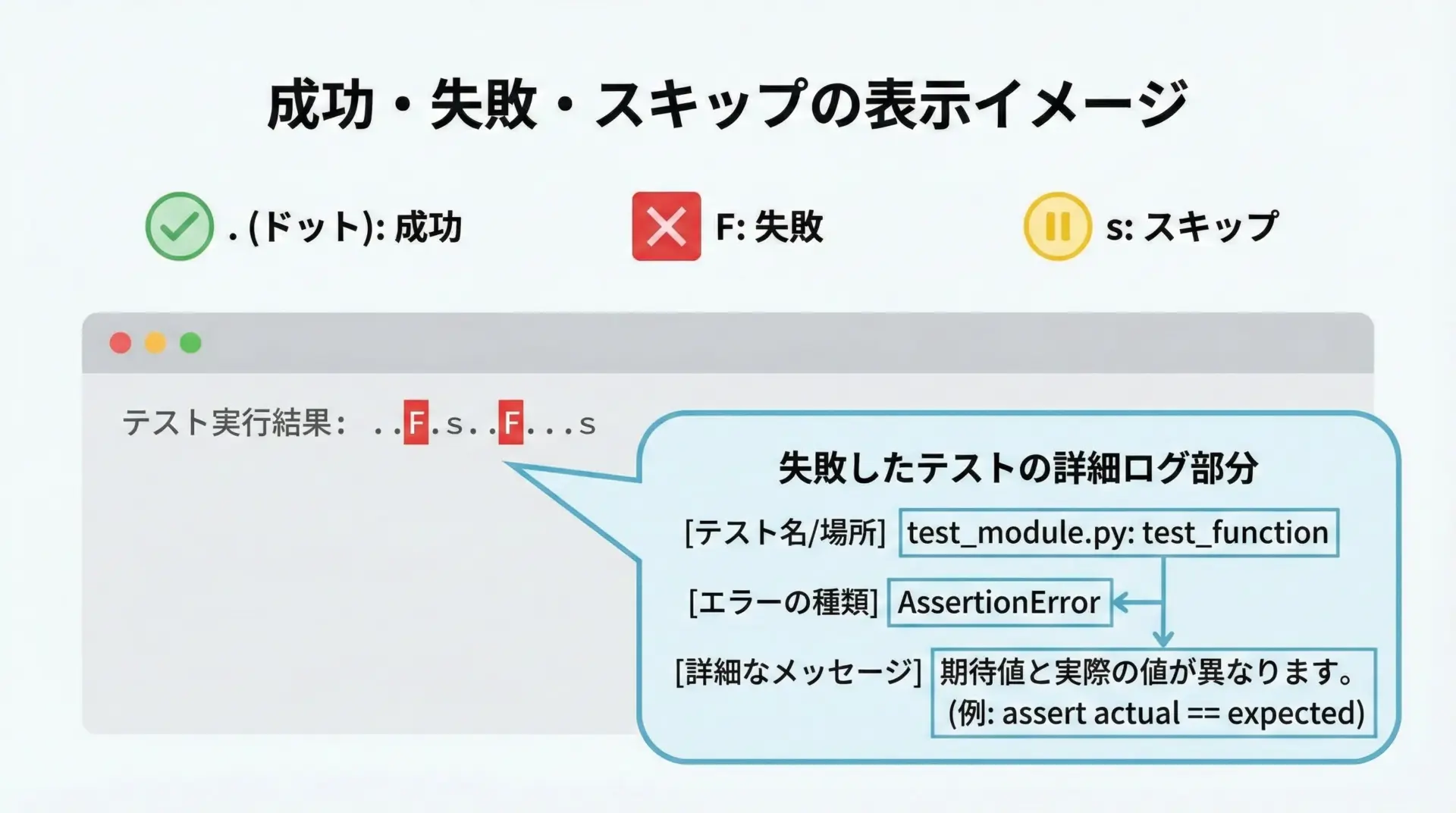 成功・失敗・スキップの表示イメージ

. (ドット): 成功

F: 失敗

s: スキップ

テスト実行結果： ..F.s..F...s

失敗したテストの詳細ログ部分

[テスト名/場所] test_module.py: test_function

[エラーの種類] AssertionError

[詳細なメッセージ] 期待値と実際の値が異なります。(例: assert actual == expected)